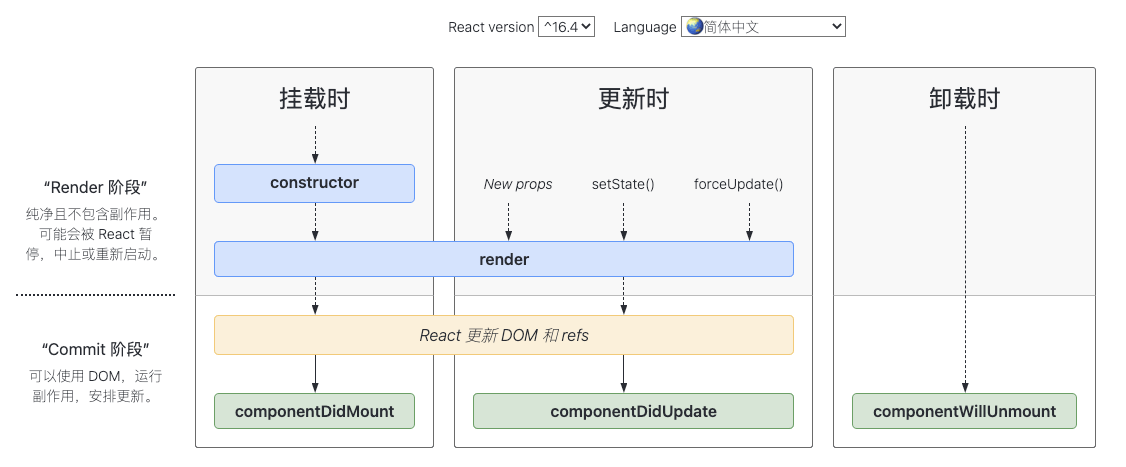 React version ^16.4 Language 简体中文

挂载时

更新时

卸载时

“Render 阶段”

纯净且不包含副作用。可能会被 React 暂停，中止或重新启动。

constructor

New props

setState()

forceUpdate()

render

“Commit 阶段”

可以使用 DOM，运行副作用，安排更新。

React 更新 DOM 和 refs

componentDidMount

componentDidUpdate

componentWillUnmount